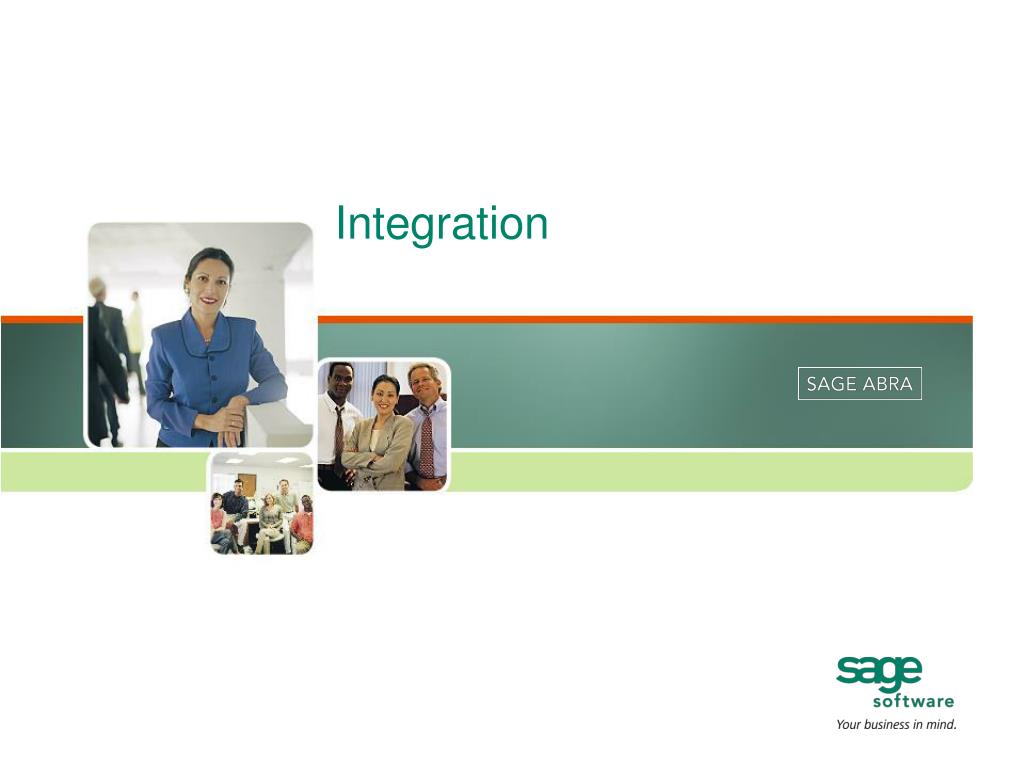 Integration

SAGE ABRA

sage
software
Your business in mind.